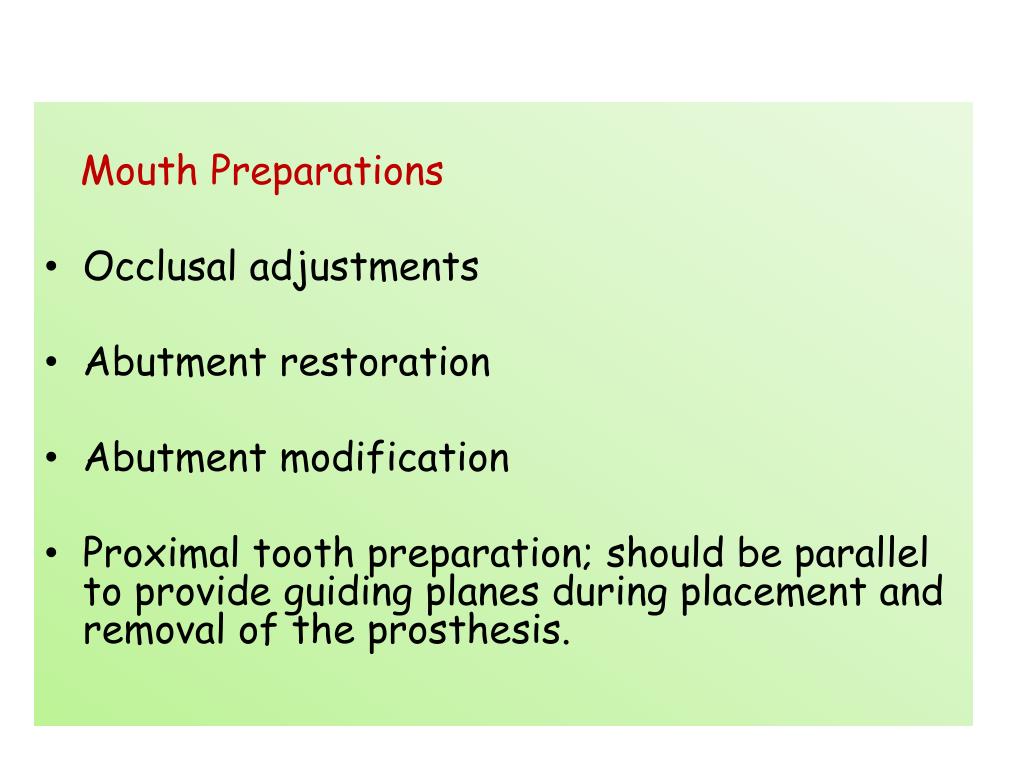 Mouth Preparations

• Occlusal adjustments

• Abutment restoration

• Abutment modification

• Proximal tooth preparation; should be parallel to provide guiding planes during placement and removal of the prosthesis.